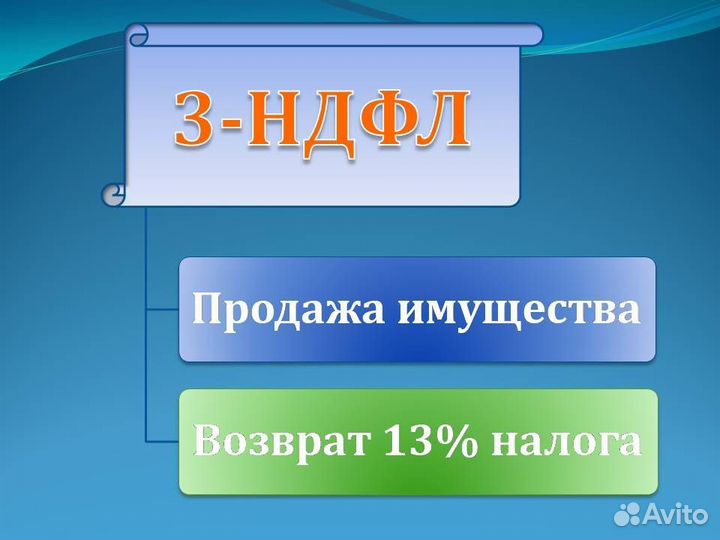 3-НДФЛ

Продажа имущества

Возврат 13% налога

Avito